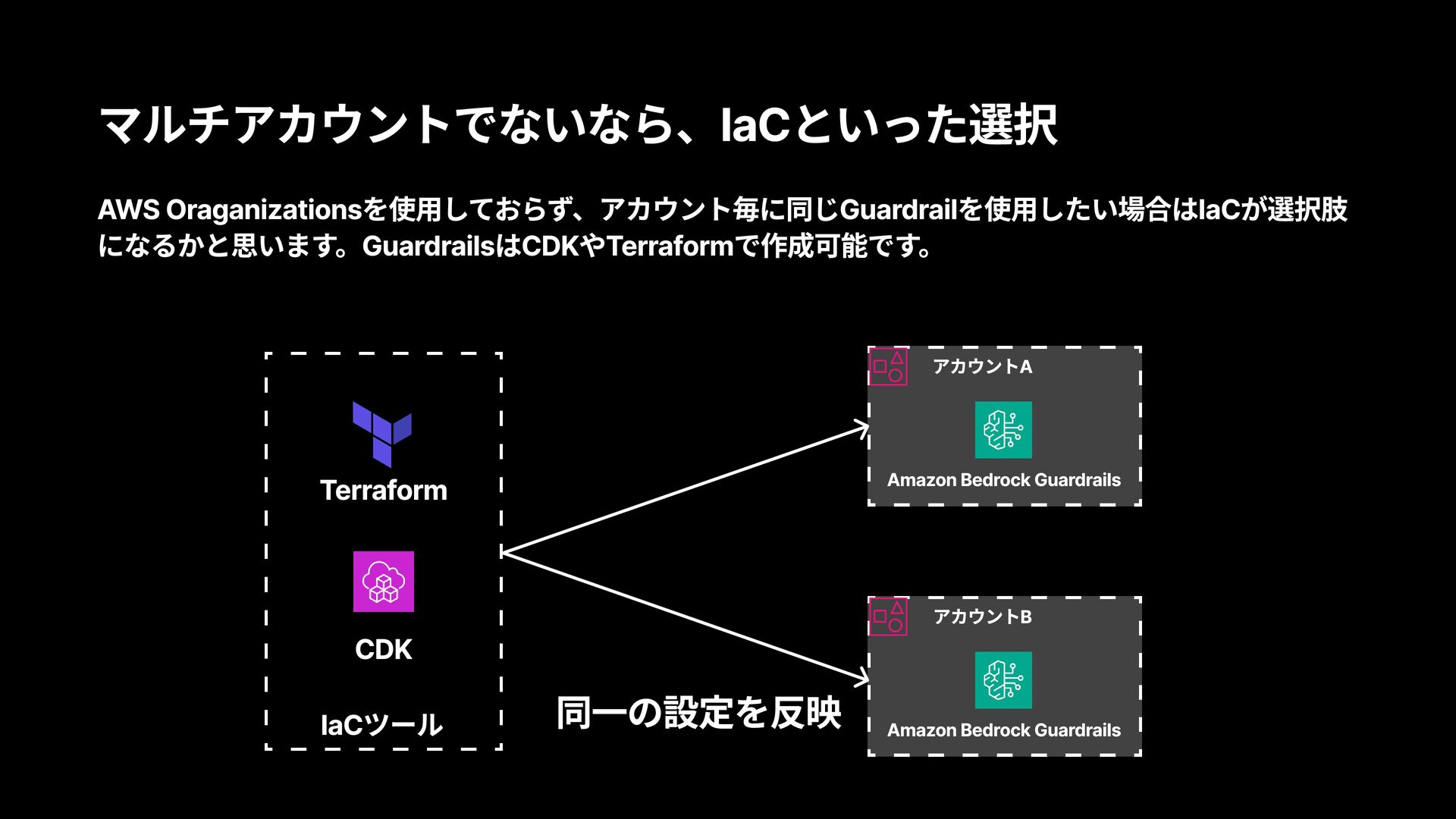 マルチアカウントでないなら、IaCといった選択

AWS Oraganizationsを使用しておらず、アカウント毎に同じGuardrailを使用したい場合はIaCが選択肢になるかと思います。GuardrailsはCDKやTerraformで作成可能です。

Terraform

CDK

IaCツール

同一の設定を反映

アカウントA

Amazon Bedrock Guardrails

アカウントB

Amazon Bedrock Guardrails